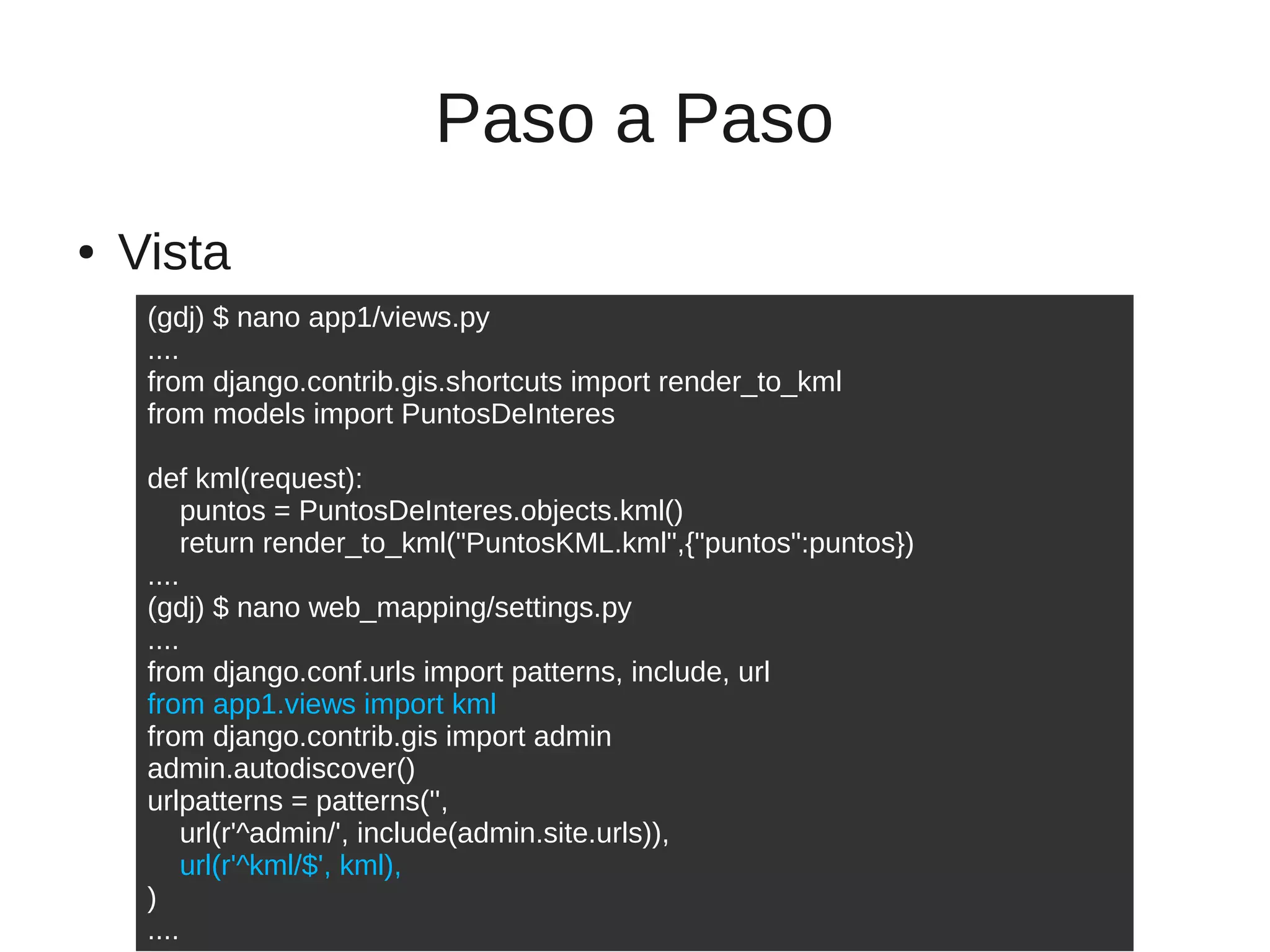 Paso a Paso

• Vista

(gdj) $ nano app1/views.py
....
from django.contrib.gis.shortcuts import render_to_kml
from models import PuntosDeInteres

def kml(request):
    puntos = PuntosDeInteres.objects.kml()
    return render_to_kml("PuntosKML.kml",{"puntos":puntos})
....
(gdj) $ nano web_mapping/settings.py
....
from django.conf.urls import patterns, include, url
from app1.views import kml
from django.contrib.gis import admin
admin.autodiscover()
urlpatterns = patterns('',
    url(r'^admin/', include(admin.site.urls)),
    url(r'^kml/$', kml),
)
....